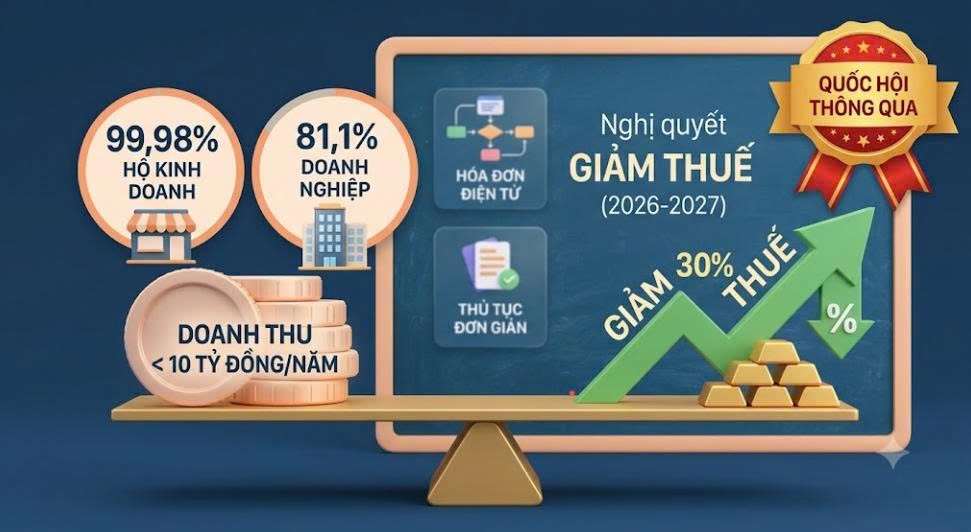 99,98%
HỘ KINH DOANH

81,1%
DOANH NGHIỆP

DOANH THU
< 10 TỶ ĐỒNG/NĂM

HÓA ĐƠN ĐIỆN TỬ

THỦ TỤC ĐƠN GIẢN

Nghị quyết
GIẢM THUẾ
(2026-2027)

QUỐC HỘI THÔNG QUA

GIẢM 30% THUẾ

%